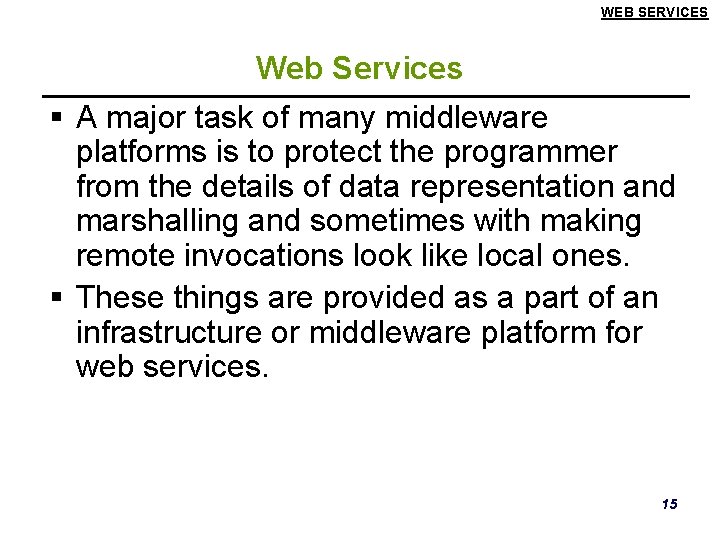 WEB SERVICES

Web Services

▪ A major task of many middleware platforms is to protect the programmer from the details of data representation and marshalling and sometimes with making remote invocations look like local ones.

▪ These things are provided as a part of an infrastructure or middleware platform for web services.

15